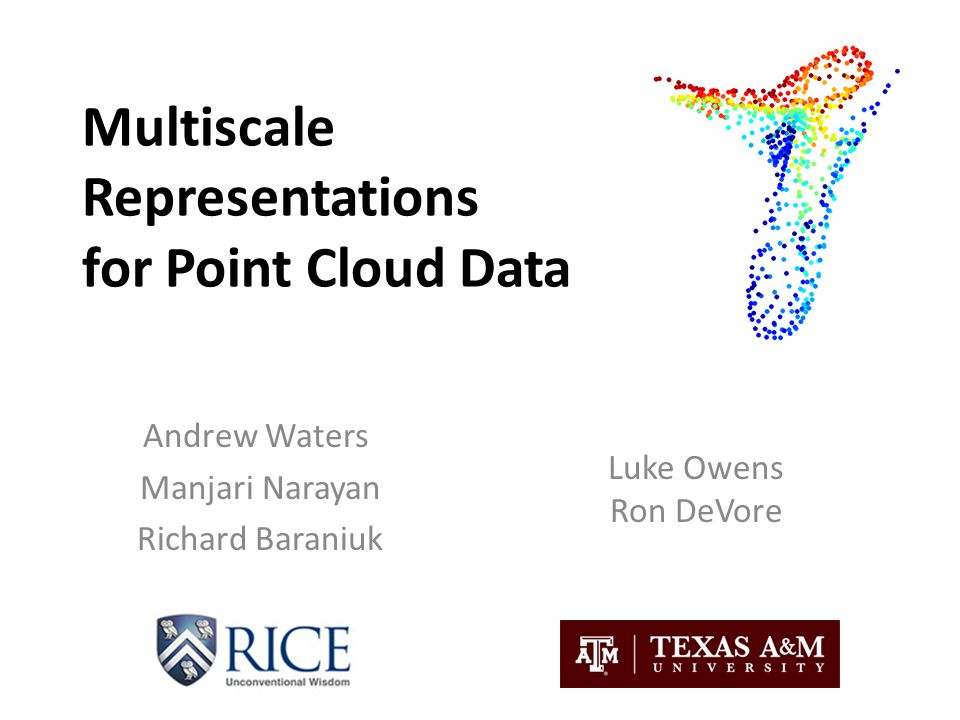 Multiscale Representations for Point Cloud Data

Andrew Waters
Manjari Narayan
Richard Baraniuk

Luke Owens
Ron DeVore

RICE
Unconventional Wisdom

ATM | TEXAS A&M
UNIVERSITY